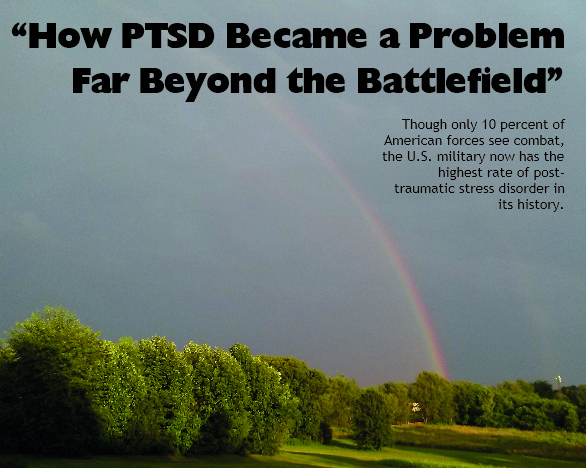 “How PTSD Became a Problem Far Beyond the Battlefield”

Though only 10 percent of American forces see combat, the U.S. military now has the highest rate of post-traumatic stress disorder in its history.